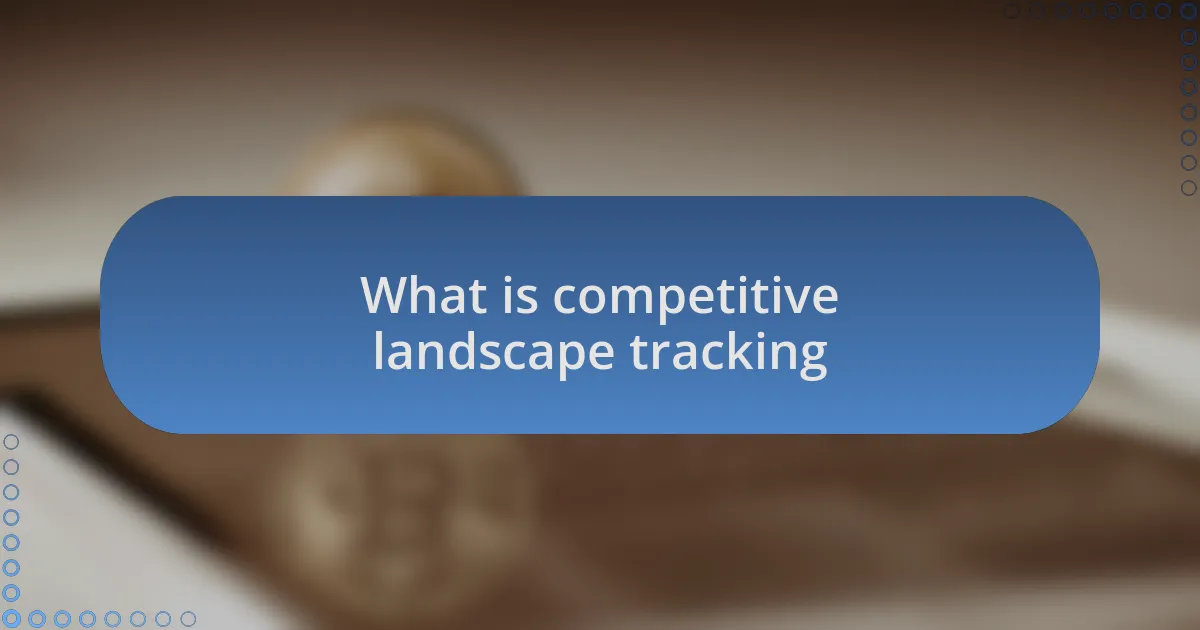 What is competitive landscape tracking